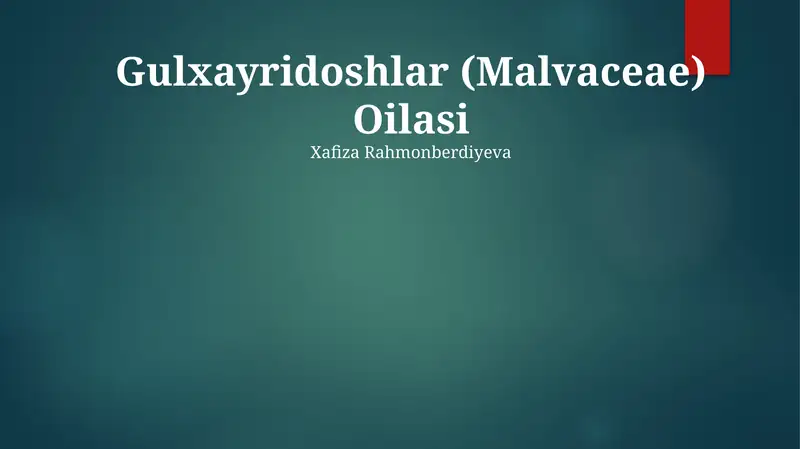 Gulxayridoshlar (Malvaceae) Oilasi

Xafiza Rahmonberdiyeva